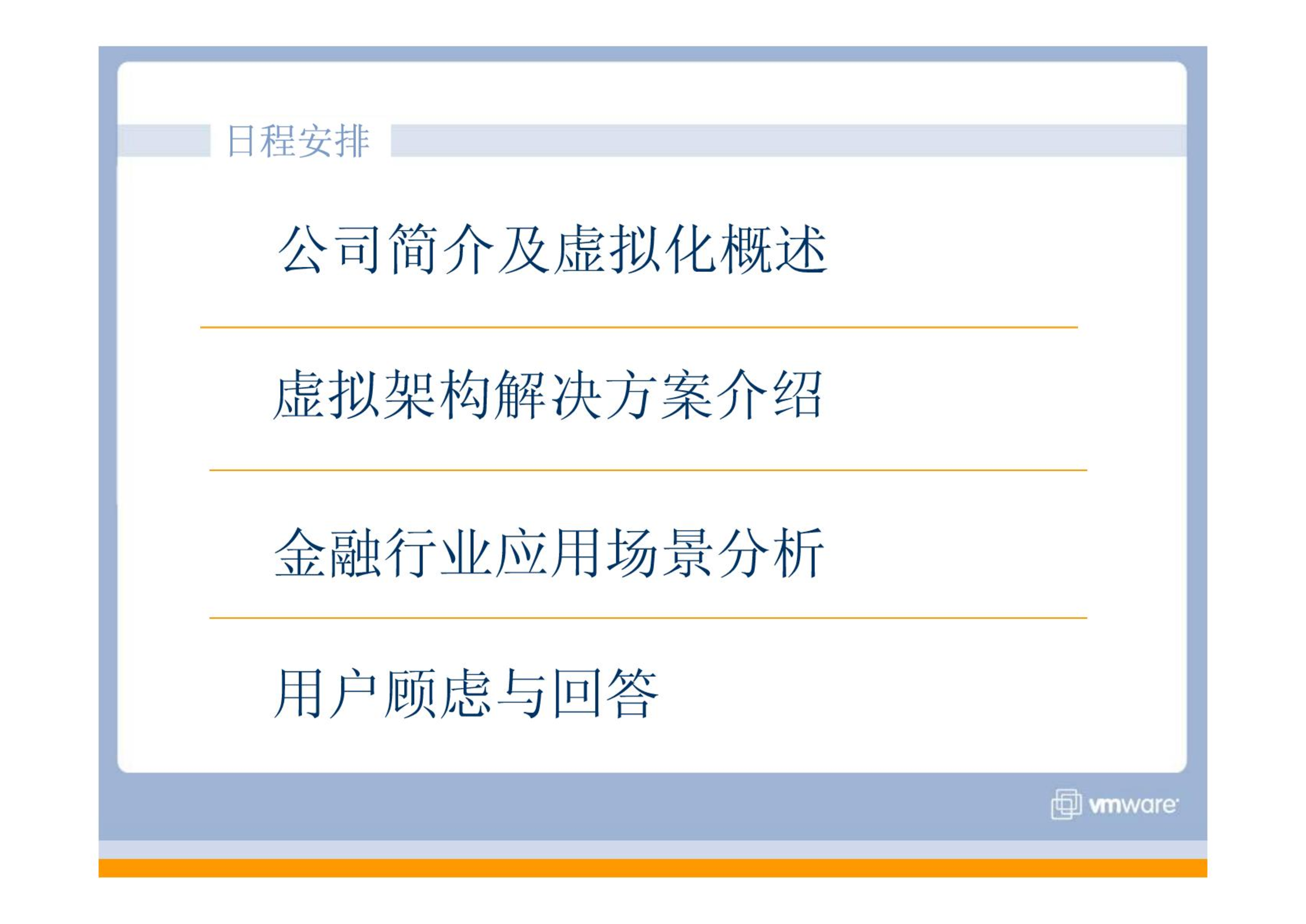 日程安排

公司简介及虚拟化概述

虚拟架构解决方案介绍

金融行业应用场景分析

用户顾虑与回答

vmware